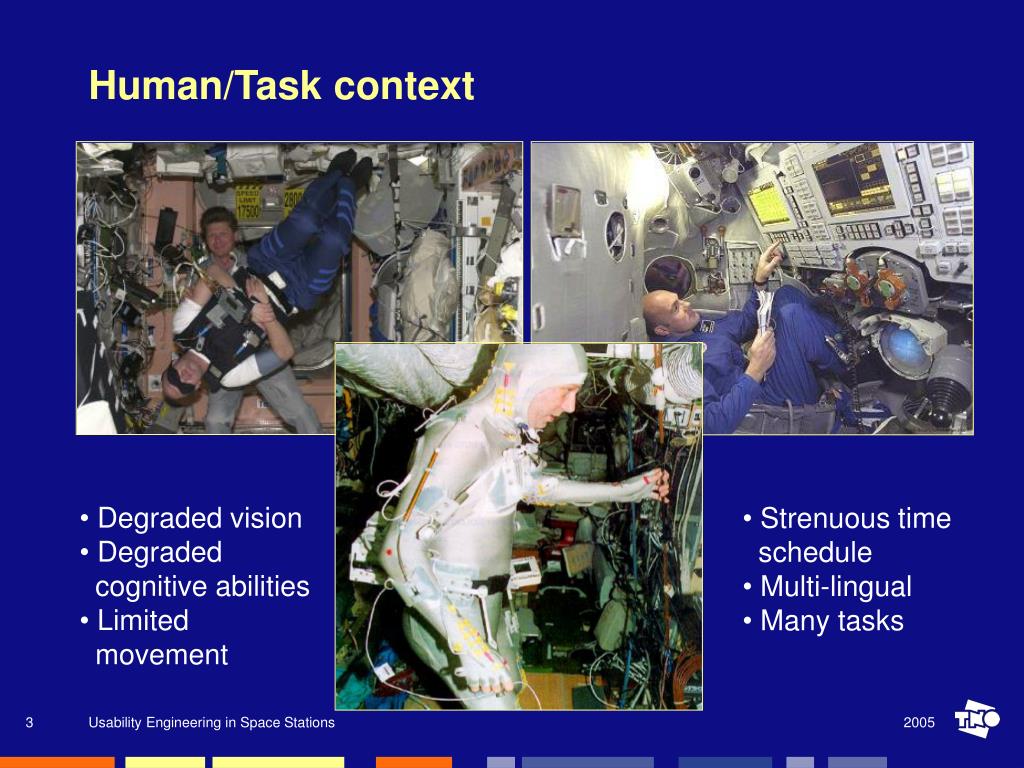 Human/Task context

SPEED LIMIT 17500

• Degraded vision
• Degraded cognitive abilities
• Limited movement

• Strenuous time schedule
• Multi-lingual
• Many tasks

3 Usability Engineering in Space Stations 2005

TNO